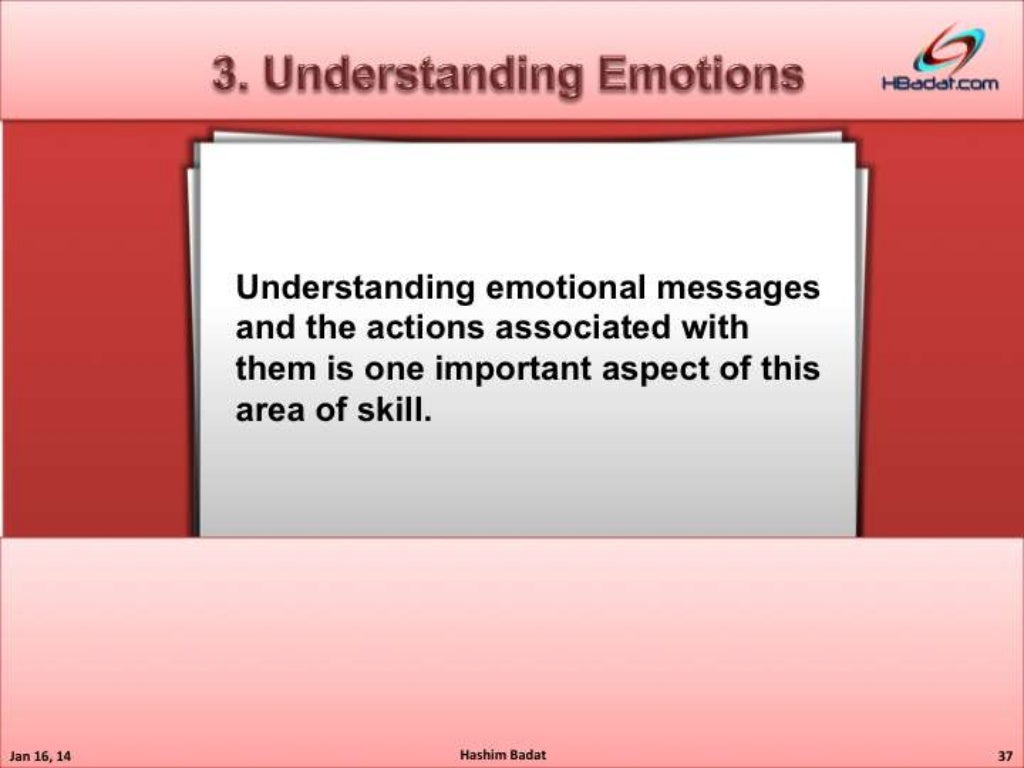 3. Understanding Emotions

HBadat.com

Understanding emotional messages and the actions associated with them is one important aspect of this area of skill.

Jan 16, 14

Hashim Badat

37